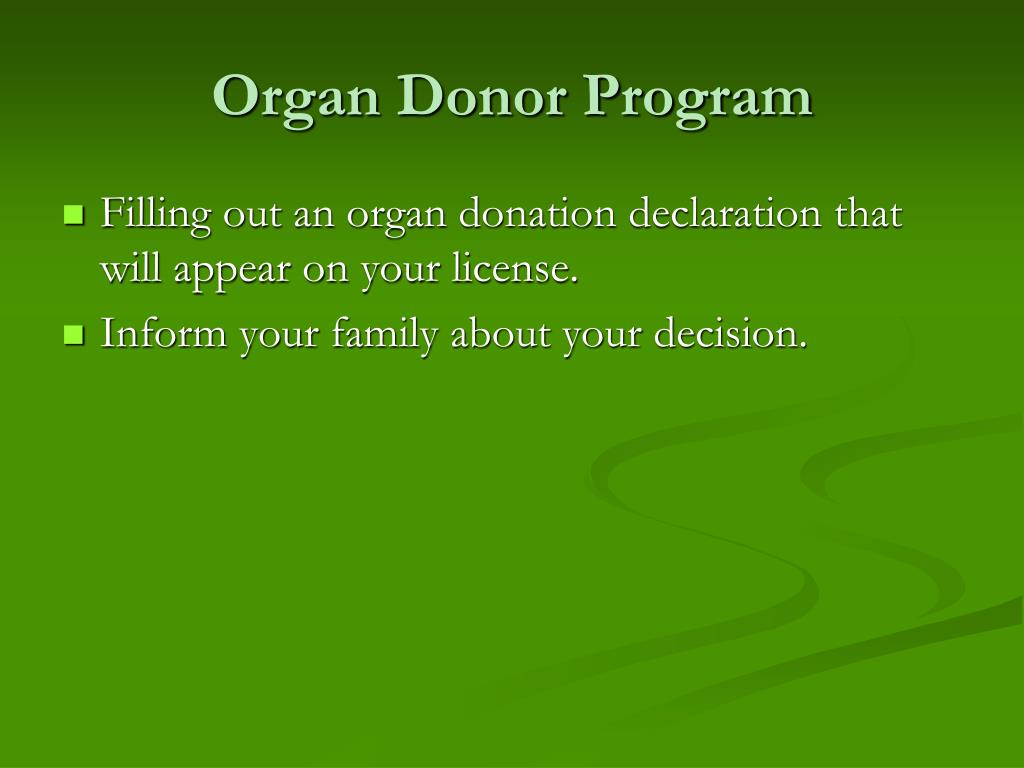 Organ Donor Program

- Filling out an organ donation declaration that will appear on your license.
- Inform your family about your decision.